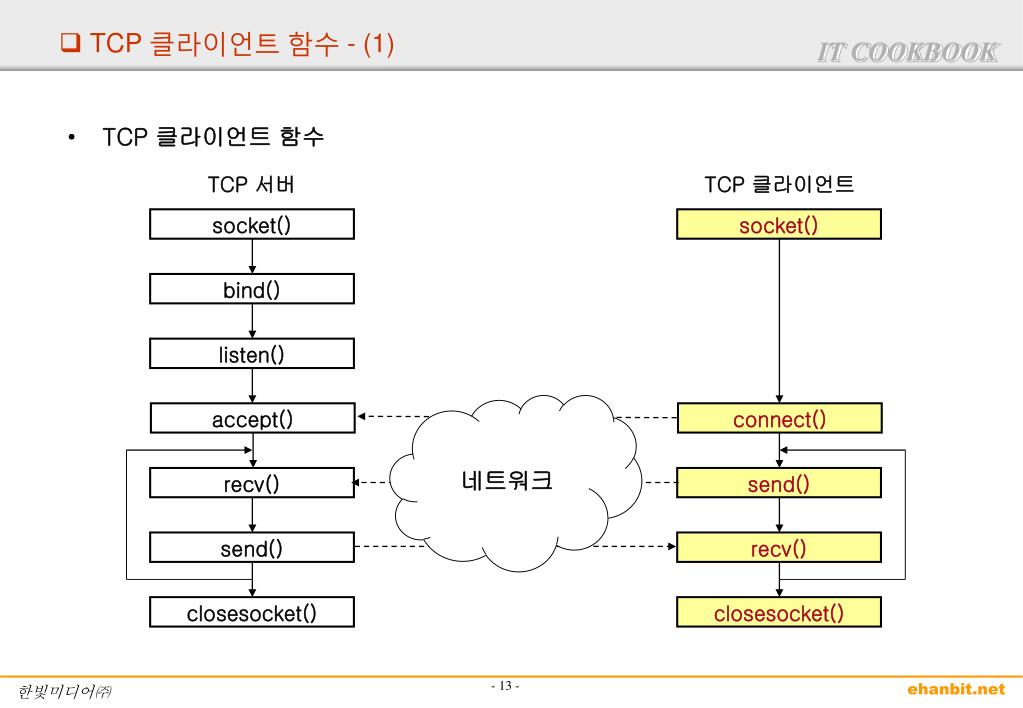 ❑ TCP 클라이언트 함수 - (1)

IT COOKBOOK

• TCP 클라이언트 함수

TCP 서버

socket()

bind()

listen()

accept()

recv()

send()

closesocket()

네트워크

TCP 클라이언트

socket()

connect()

send()

recv()

closesocket()

한빛미디어㈜

- 13 -

ehanbit.net